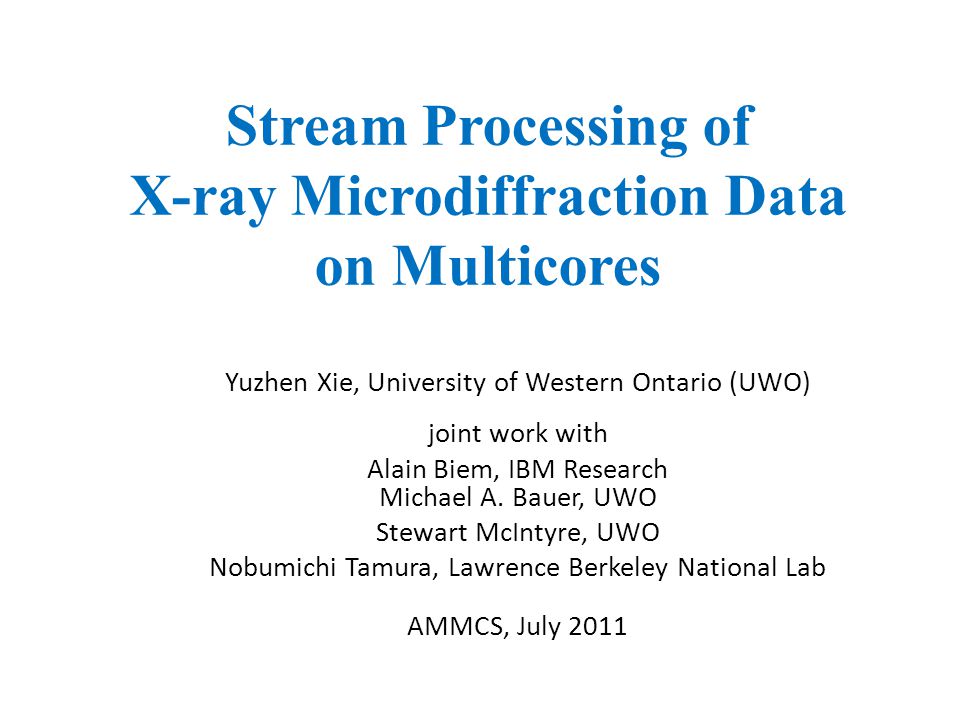 Stream Processing of X-ray Microdiffraction Data on Multicores

Yuzhen Xie, University of Western Ontario (UWO)

joint work with

Alain Biem, IBM Research
Michael A. Bauer, UWO
Stewart McIntyre, UWO
Nobumichi Tamura, Lawrence Berkeley National Lab

AMMCS, July 2011